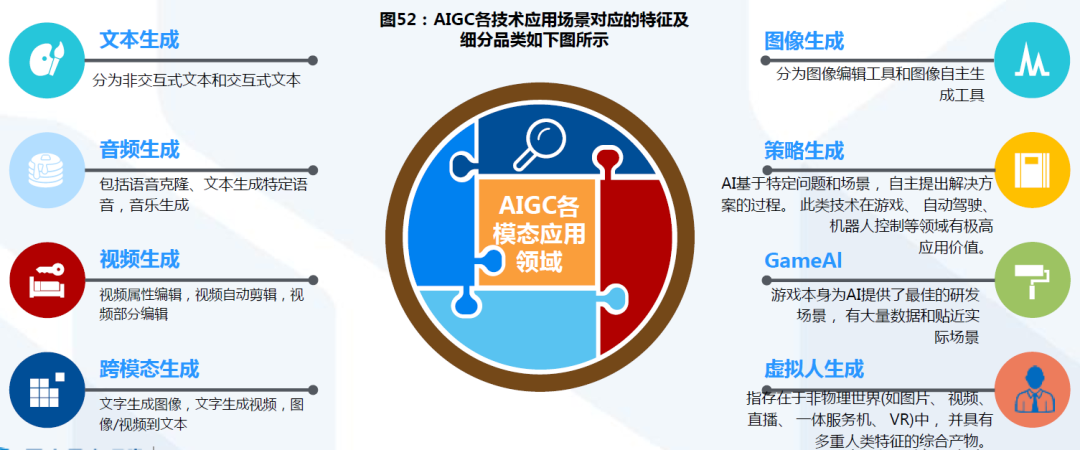 图52：AIGC各技术应用场景对应的特征及细分品类如下图所示

文本生成
分为非交互式文本和交互式文本

音频生成
包括语音克隆、文本生成特定语音，音乐生成

视频生成
视频属性编辑，视频自动剪辑，视频部分编辑

跨模态生成
文字生成图像，文字生成视频，图像/视频到文本

AIGC各模态应用领域

图像生成
分为图像编辑工具和图像自主生成工具

策略生成
AI基于特定问题和场景，自主提出解决方案的过程。此类技术在游戏、自动驾驶、机器人控制等领域有极高应用价值。

GameAI
游戏本身为AI提供了最佳的研发场景，有大量数据和贴近实际场景

虚拟人生成
指存在于非物理世界(如图片、视频、直播、一体服务机、VR)中，并具有多重人类特征的综合产物。